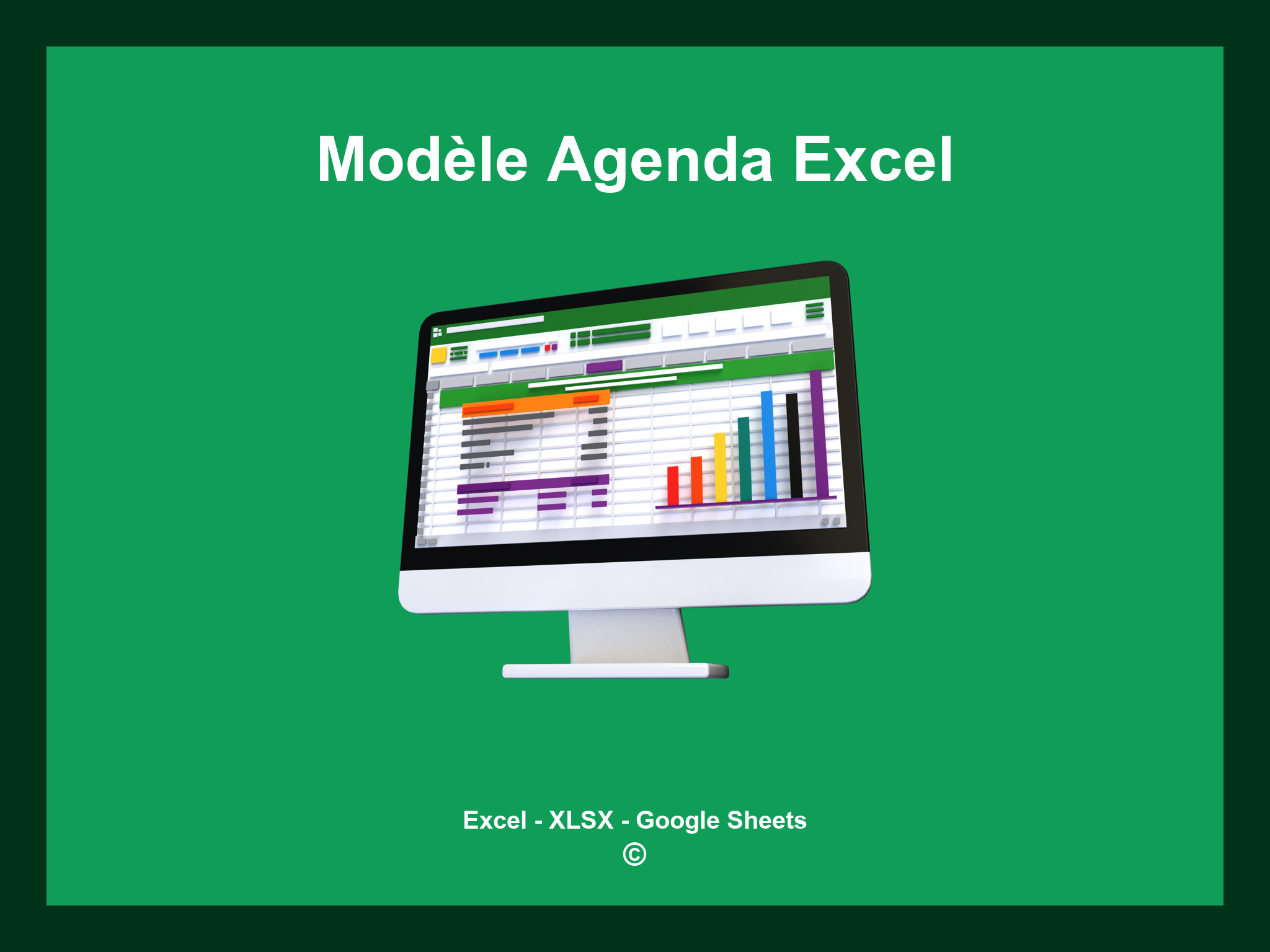 Modèle Agenda Excel

Excel - XLSX - Google Sheets
©